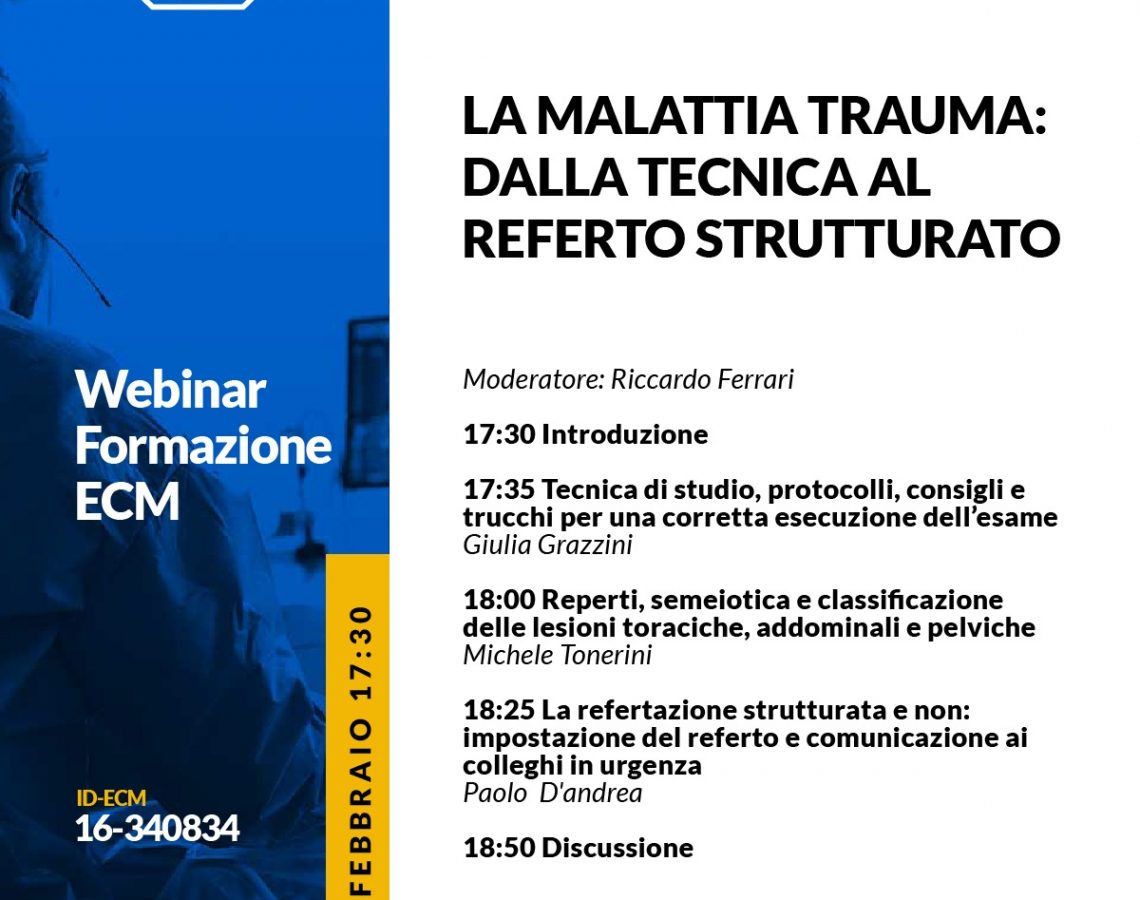 Webinar Formazione ECM

ID-ECM
16-340834

FEBBRAIO 17:30

LA MALATTIA TRAUMA: DALLA TECNICA AL REFERTO STRUTTURATO

Moderatore: Riccardo Ferrari

17:30 Introduzione

17:35 Tecnica di studio, protocolli, consigli e trucchi per una corretta esecuzione dell'esame
Giulia Grazzini

18:00 Reperti, semeiotica e classificazione delle lesioni toraciche, addominali e pelviche
Michele Tonerini

18:25 La refertazione strutturata e non: impostazione del referto e comunicazione ai colleghi in urgenza
Paolo D'andrea

18:50 Discussione